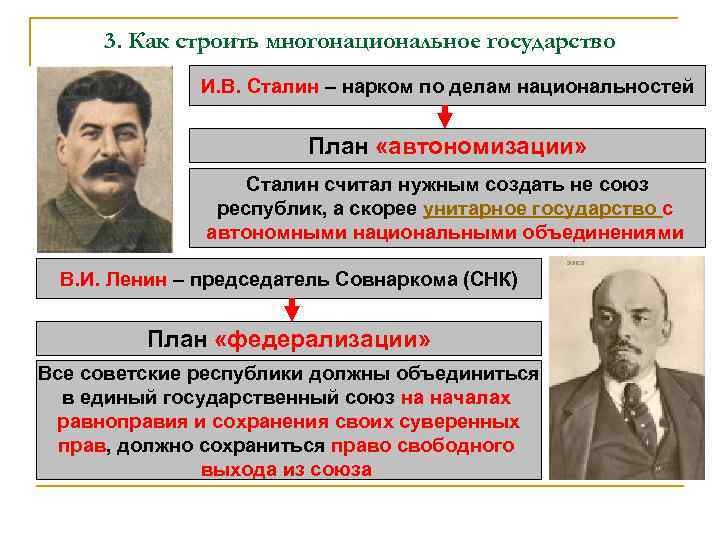 3. Как строить многонациональное государство

И.В. Сталин – нарком по делам национальностей

План «автономизации»

Сталин считал нужным создать не союз республик, а скорее унитарное государство с автономными национальными объединениями

В.И. Ленин – председатель Совнаркома (СНК)

План «федерализации»

Все советские республики должны объединиться в единый государственный союз на началах равноправия и сохранения своих суверенных прав, должно сохраниться право свободного выхода из союза